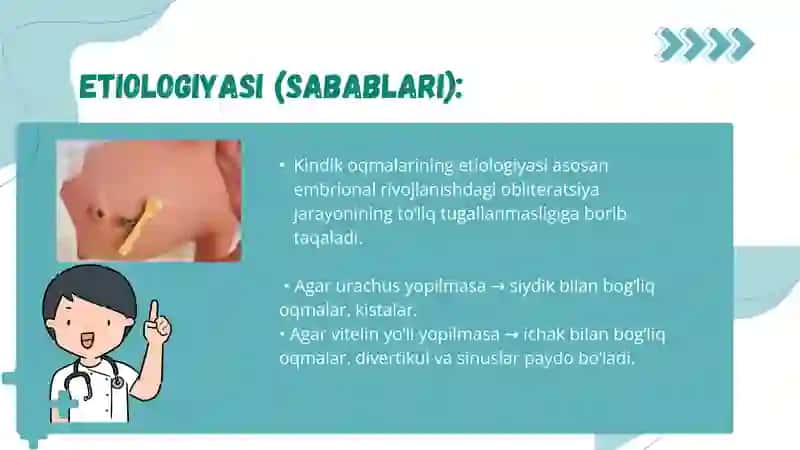 ETIOLOGIYASI (SABABLARI):

• Kindik oqmalarining etiologiyasi asosan embrional rivojlanishdagi obliteratsiya jarayonining to'liq tugallanmasligiga borib taqaladi.

• Agar urachus yopilmasa → siydik bilan bog'liq oqmalar, kistalar.
• Agar vitelin yo'li yopilmasa → ichak bilan bog'liq oqmalar, divertikul va sinuslar paydo bo'ladi.